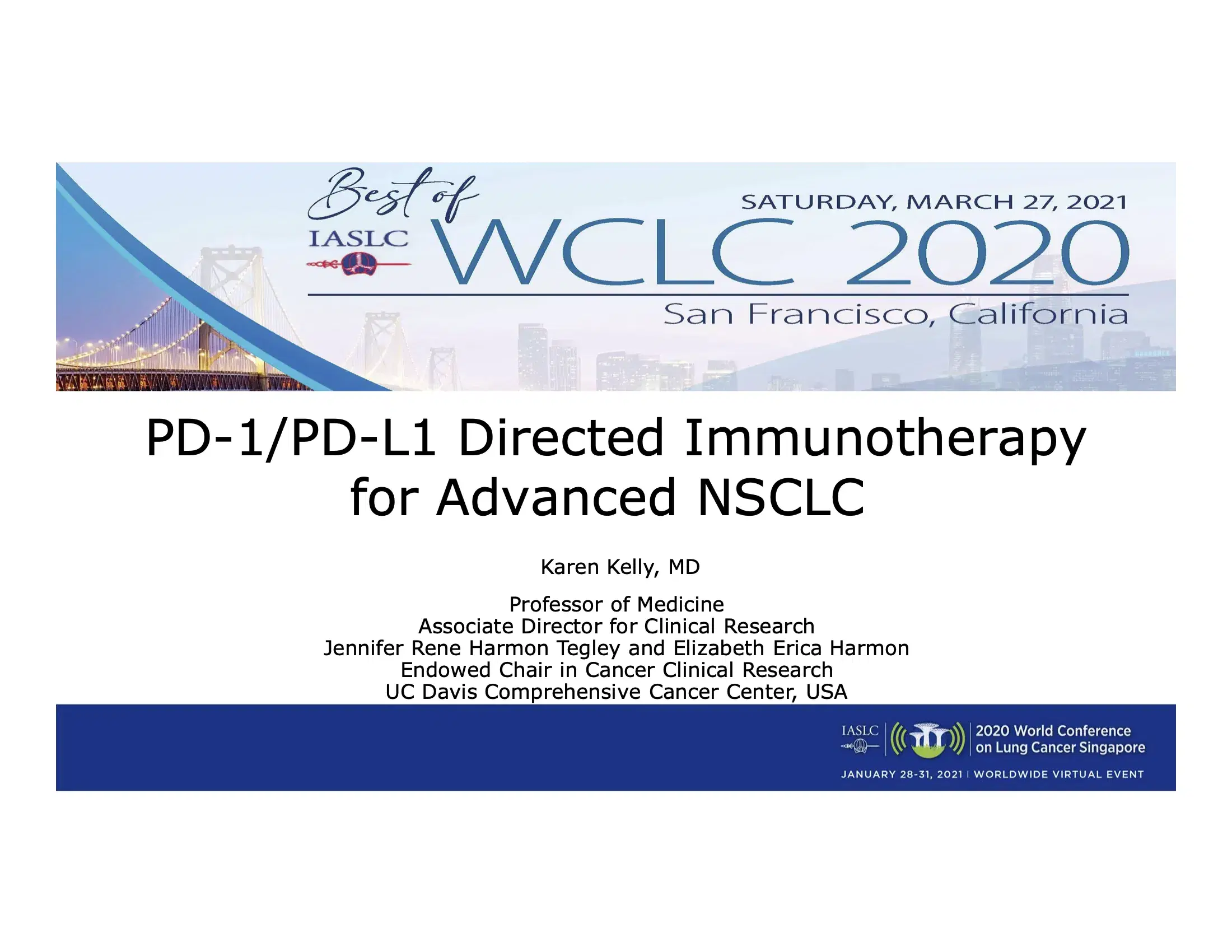 Best of

IASLC

SATURDAY, MARCH 27, 2021

WCLC 2020

San Francisco, California

PD-1/PD-L1 Directed Immunotherapy for Advanced NSCLC

Karen Kelly, MD

Professor of Medicine
Associate Director for Clinical Research
Jennifer Rene Harmon Tegley and Elizabeth Erica Harmon
Endowed Chair in Cancer Clinical Research
UC Davis Comprehensive Cancer Center, USA

IASLC

2020 World Conference on Lung Cancer Singapore

JANUARY 28-31, 2021 | WORLDWIDE VIRTUAL EVENT